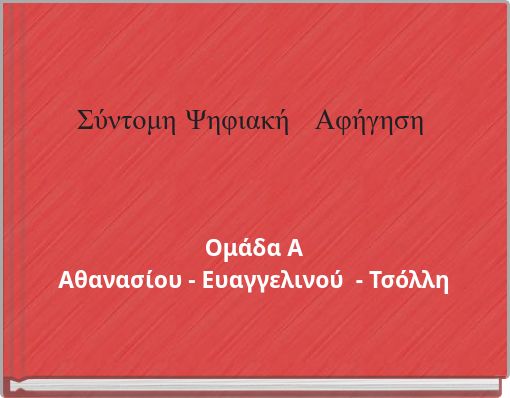 Σύντομη Ψηφιακή Αφήγηση

Ομάδα Α
Αθανασίου - Ευαγγελινού - Τσόλλη